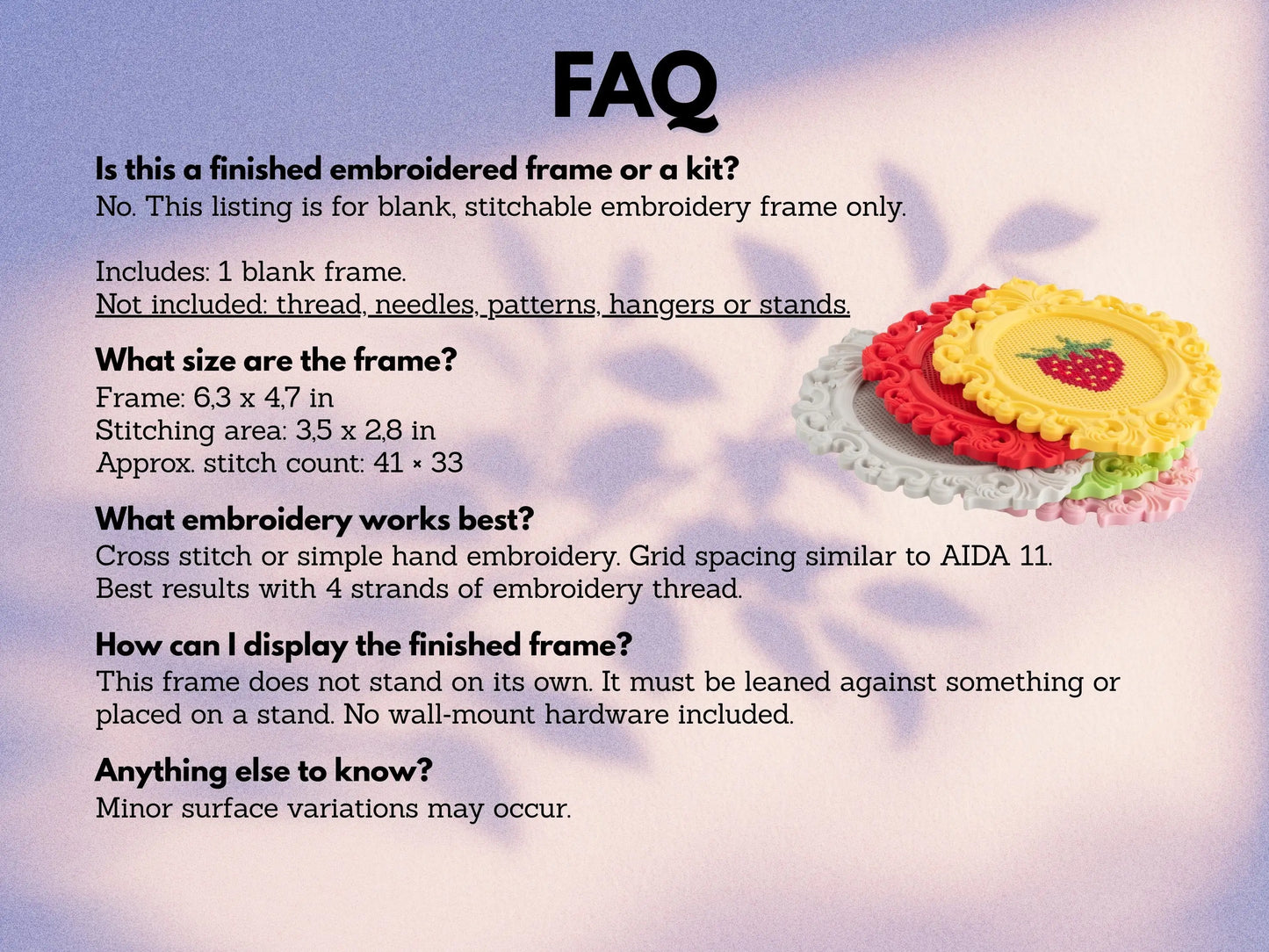 FAQ

Is this a finished embroidered frame or a kit?
No. This listing is for blank, stitchable embroidery frame only.

Includes: 1 blank frame.
Not included: thread, needles, patterns, hangers or stands.

What size are the frame?
Frame: 6,3 x 4,7 in
Stitching area: 3,5 x 2,8 in
Approx. stitch count: 41 × 33

What embroidery works best?
Cross stitch or simple hand embroidery. Grid spacing similar to AIDA 11. Best results with 4 strands of embroidery thread.

How can I display the finished frame?
This frame does not stand on its own. It must be leaned against something or placed on a stand. No wall-mount hardware included.

Anything else to know?
Minor surface variations may occur.